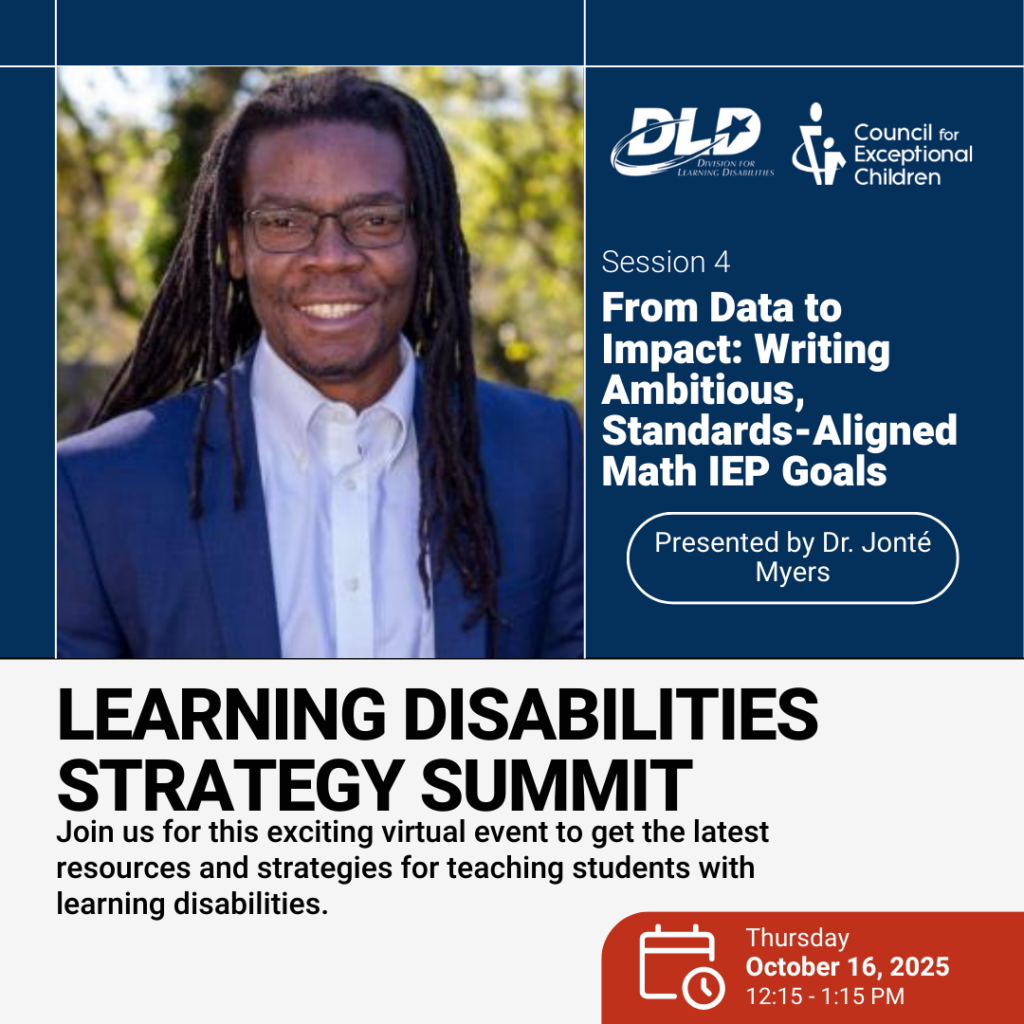 DLD
DIVISION FOR LEARNING DISABILITIES

Council for Exceptional Children

Session 4

From Data to Impact: Writing Ambitious, Standards-Aligned Math IEP Goals

Presented by Dr. Jonté Myers

LEARNING DISABILITIES STRATEGY SUMMIT

Join us for this exciting virtual event to get the latest resources and strategies for teaching students with learning disabilities.

Thursday
October 16, 2025
12:15 - 1:15 PM